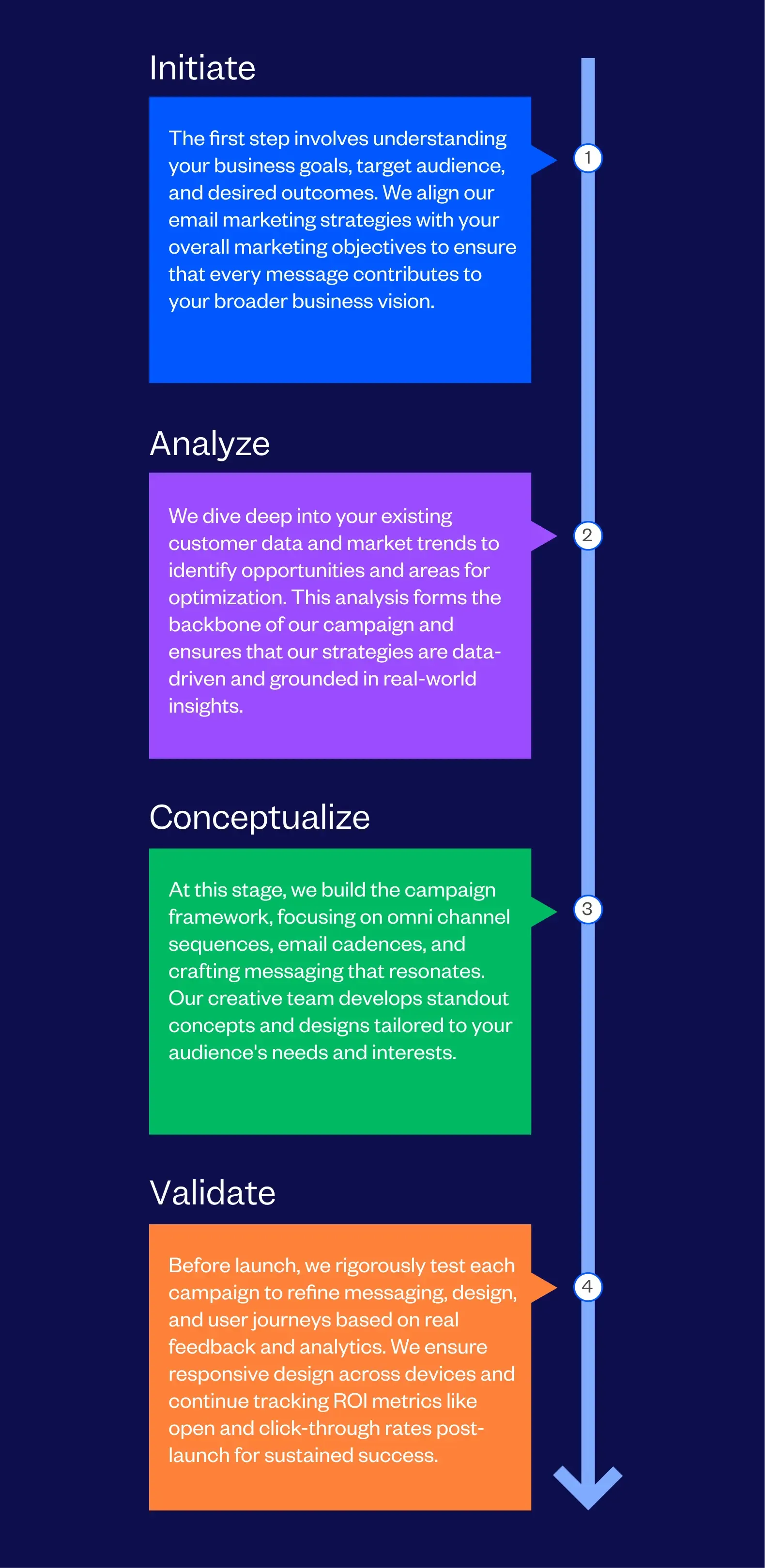 Initiate

The first step involves understanding your business goals, target audience, and desired outcomes. We align our email marketing strategies with your overall marketing objectives to ensure that every message contributes to your broader business vision.

1

Analyze

We dive deep into your existing customer data and market trends to identify opportunities and areas for optimization. This analysis forms the backbone of our campaign and ensures that our strategies are data-driven and grounded in real-world insights.

2

Conceptualize

At this stage, we build the campaign framework, focusing on omni channel sequences, email cadences, and crafting messaging that resonates. Our creative team develops standout concepts and designs tailored to your audience's needs and interests.

3

Validate

Before launch, we rigorously test each campaign to refine messaging, design, and user journeys based on real feedback and analytics. We ensure responsive design across devices and continue tracking ROI metrics like open and click-through rates post-launch for sustained success.

4